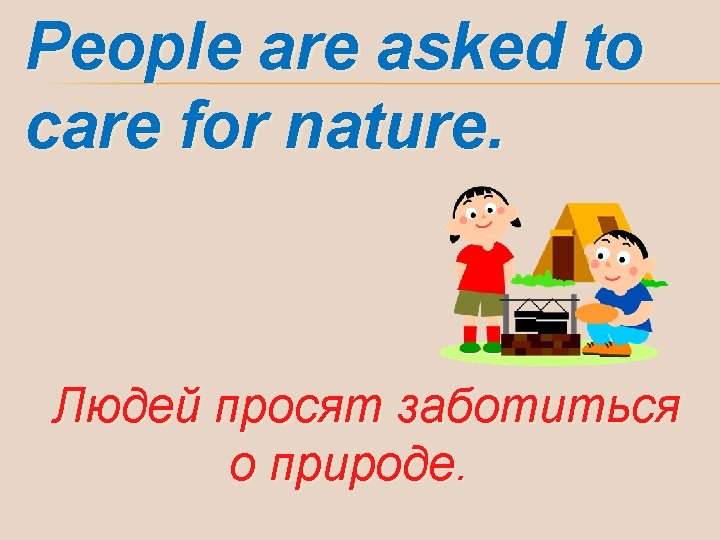 People are asked to care for nature.

Людей просят заботиться о природе.